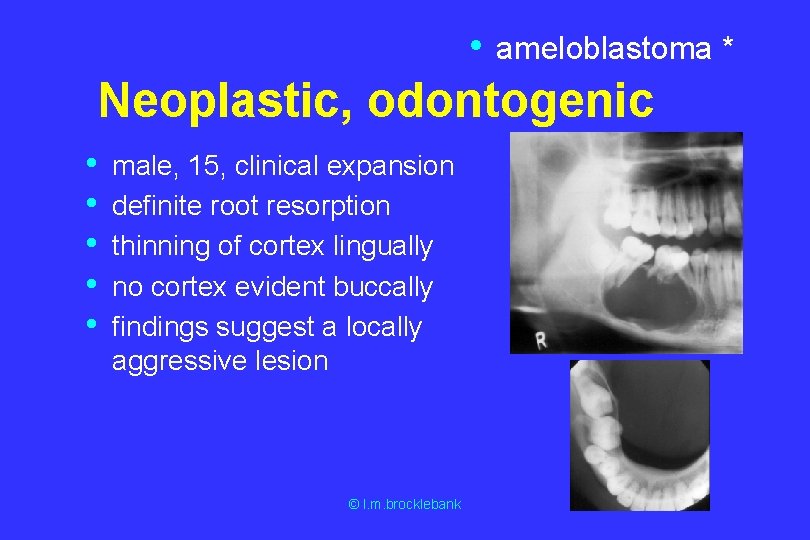 • ameloblastoma *

Neoplastic, odontogenic

• male, 15, clinical expansion
• definite root resorption
• thinning of cortex lingually
• no cortex evident buccally
• findings suggest a locally aggressive lesion

R

© l.m.brocklebank